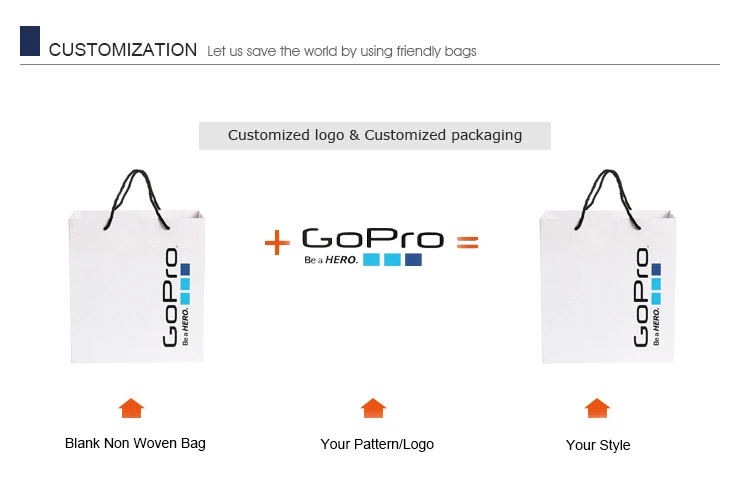 CUSTOMIZATION Let us save the world by using friendly bags

Customized logo & Customized packaging

GoPro
Be a HERO.

+ GoPro =
Be a HERO.

GoPro
Be a HERO.

Blank Non Woven Bag

Your Pattern/Logo

Your Style